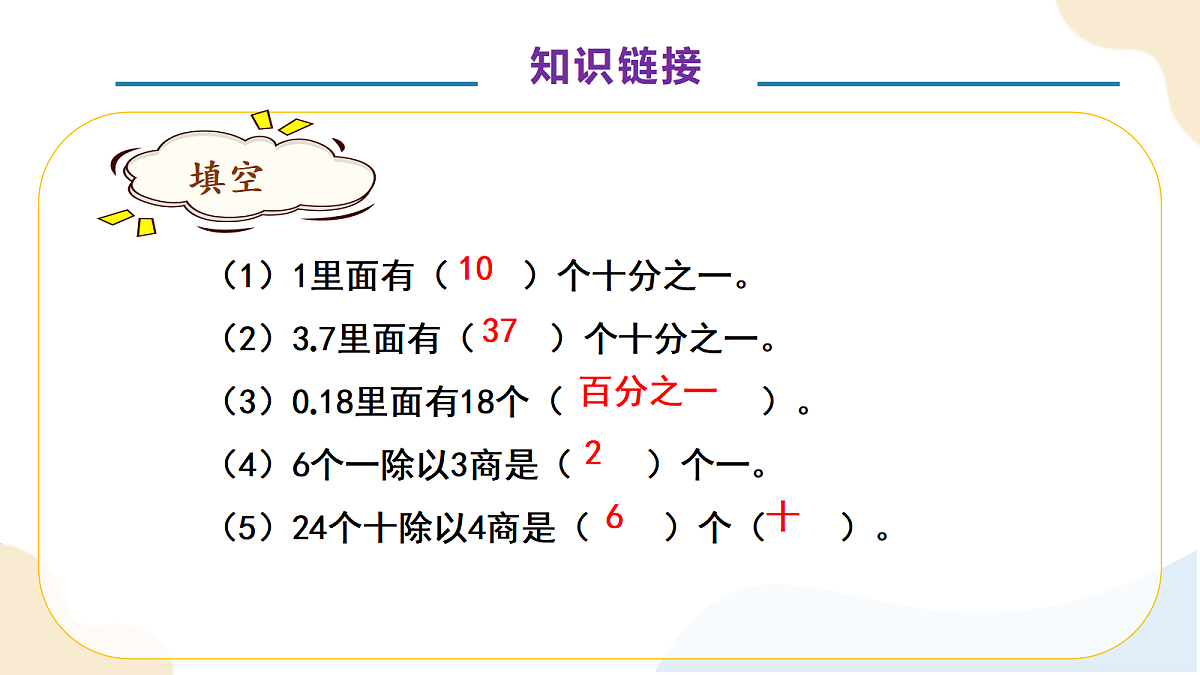 知识链接

填空

（1）1里面有（ 10 ）个十分之一。

（2）3.7里面有（ 37 ）个十分之一。

（3）0.18里面有18个（ 百分之一 ）。

（4）6个一除以3商是（ 2 ）个一。

（5）24个十除以4商是（ 6 ）个（ 十 ）。